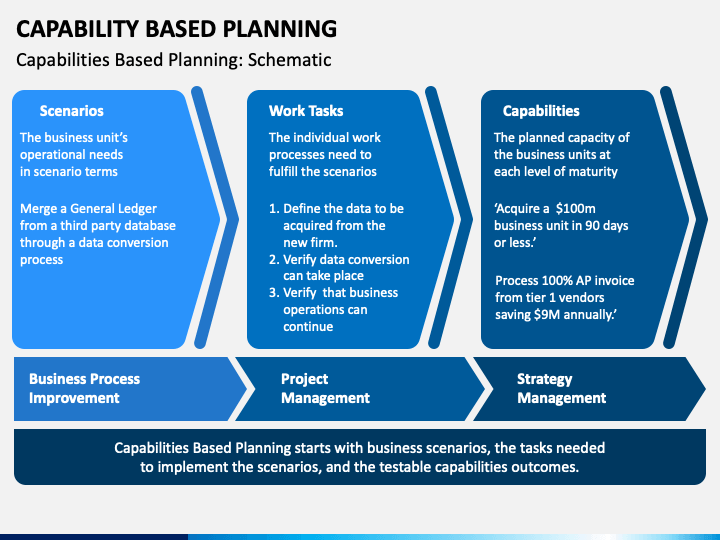 CAPABILITY BASED PLANNING

Capabilities Based Planning: Schematic

Scenarios

The business unit's operational needs in scenario terms

Merge a General Ledger from a third party database through a data conversion process

Work Tasks

The individual work processes need to fulfill the scenarios

1. Define the data to be acquired from the new firm.
2. Verify data conversion can take place
3. Verify that business operations can continue

Capabilities

The planned capacity of the business units at each level of maturity

'Acquire a $100m business unit in 90 days or less.'

Process 100% AP invoice from tier 1 vendors saving $9M annually.'

Business Process Improvement

Project Management

Strategy Management

Capabilities Based Planning starts with business scenarios, the tasks needed to implement the scenarios, and the testable capabilities outcomes.